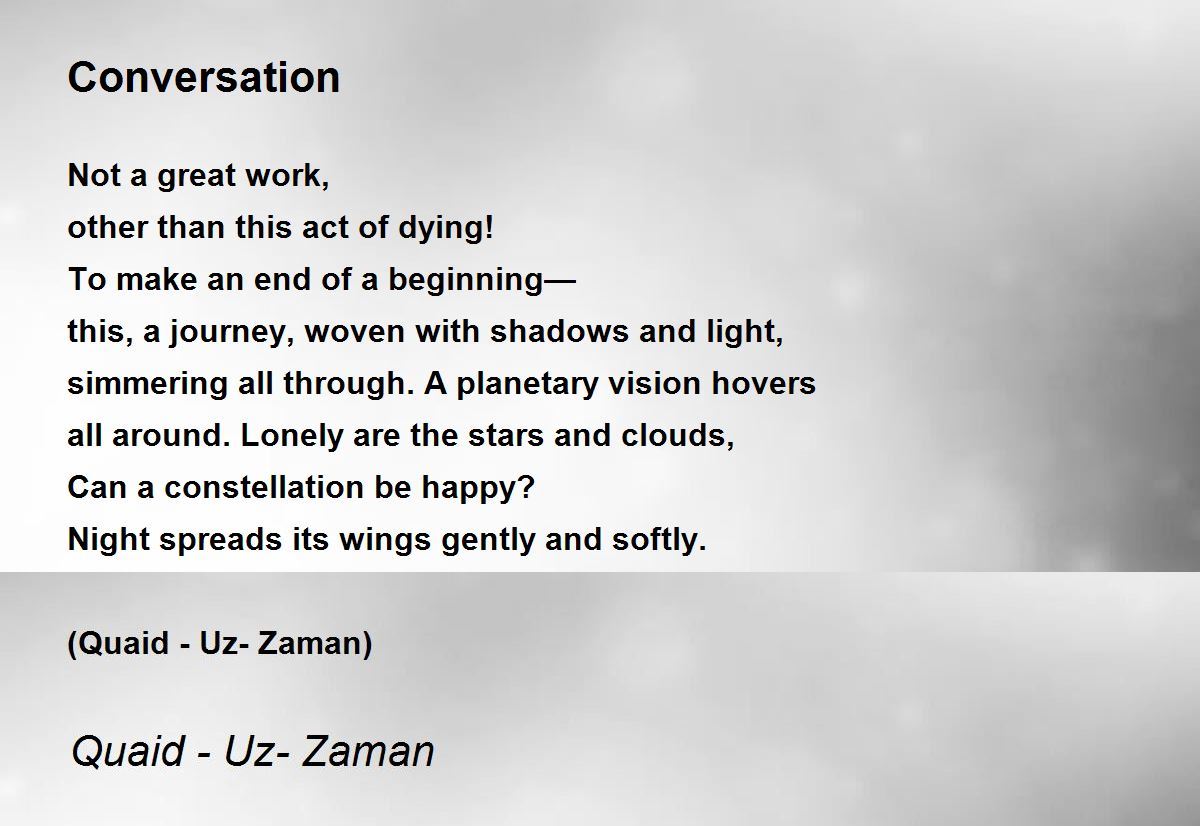 Conversation

Not a great work,
other than this act of dying!
To make an end of a beginning—
this, a journey, woven with shadows and light,
simmering all through. A planetary vision hovers
all around. Lonely are the stars and clouds,
Can a constellation be happy?
Night spreads its wings gently and softly.

(Quaid - Uz- Zaman)

Quaid - Uz- Zaman